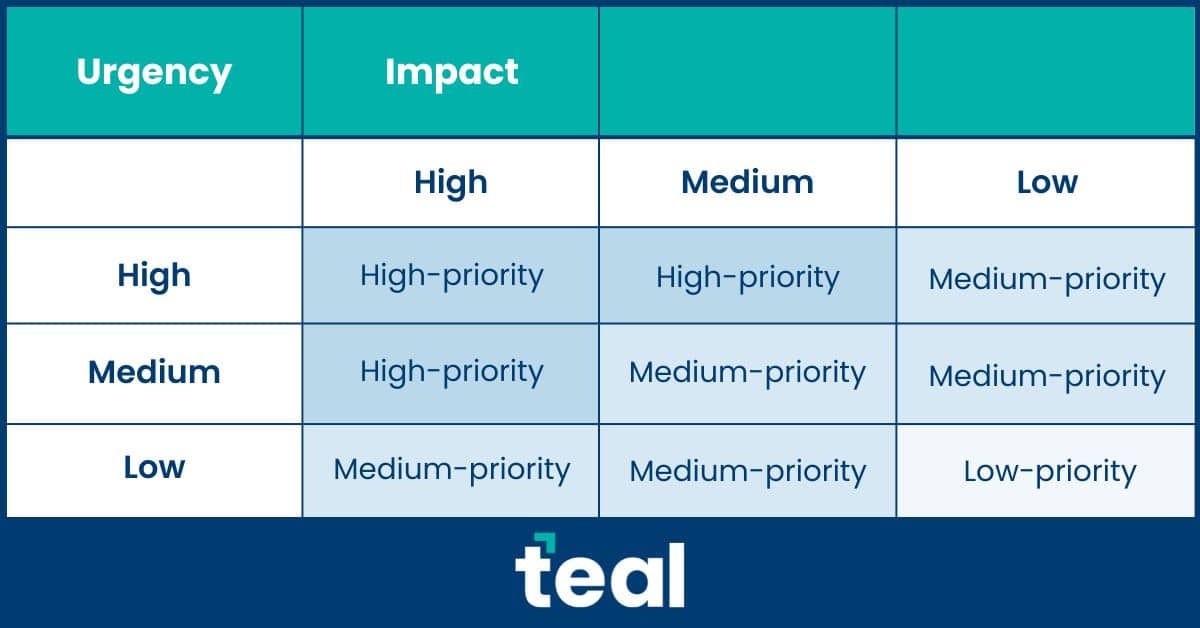 | Urgency | Impact | | |
|---|---|---|---|
| | High | Medium | Low |
| High | High-priority | High-priority | Medium-priority |
| Medium | High-priority | Medium-priority | Medium-priority |
| Low | Medium-priority | Medium-priority | Low-priority |

teal